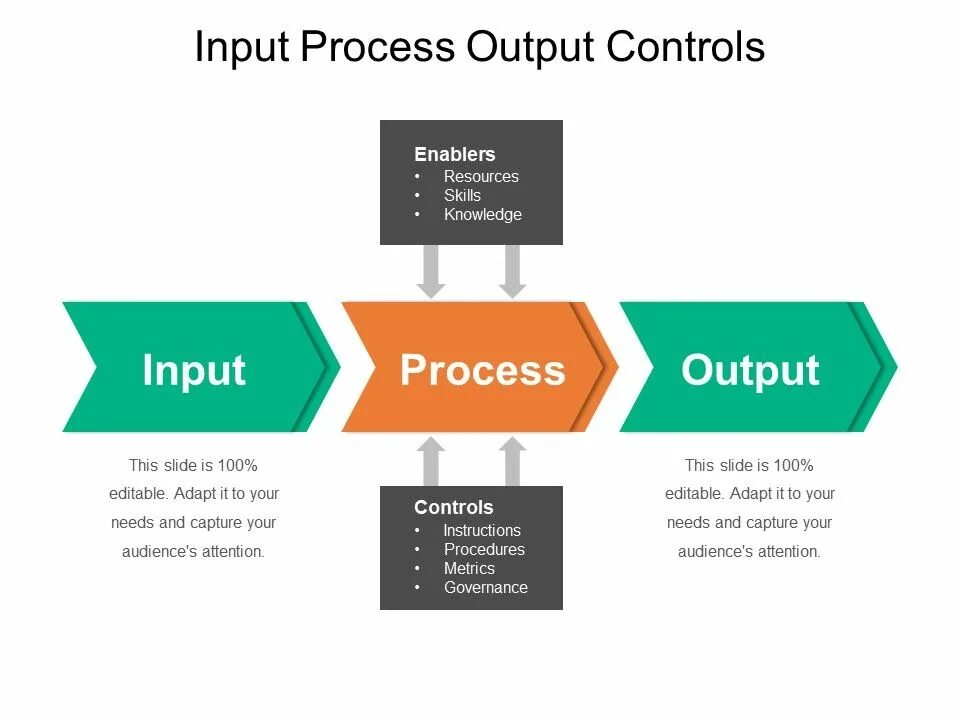 Input Process Output Controls

Enablers
• Resources
• Skills
• Knowledge

Input

Process

Output

This slide is 100% editable. Adapt it to your needs and capture your audience's attention.

Controls
• Instructions
• Procedures
• Metrics
• Governance

This slide is 100% editable. Adapt it to your needs and capture your audience's attention.